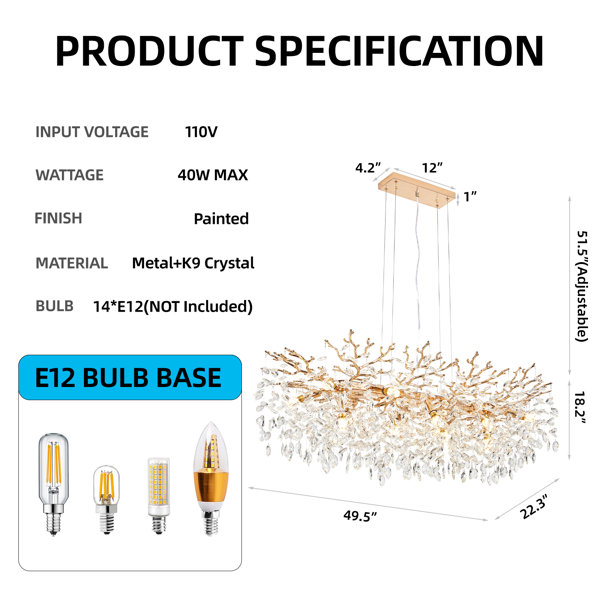 PRODUCT SPECIFICATION

INPUT VOLTAGE 110V

WATTAGE 40W MAX

FINISH Painted

MATERIAL Metal+K9 Crystal

BULB 14*E12(NOT Included)

E12 BULB BASE

4.2"
12"
1"
51.5"(Adjustable)
18.2"
49.5"
22.3"